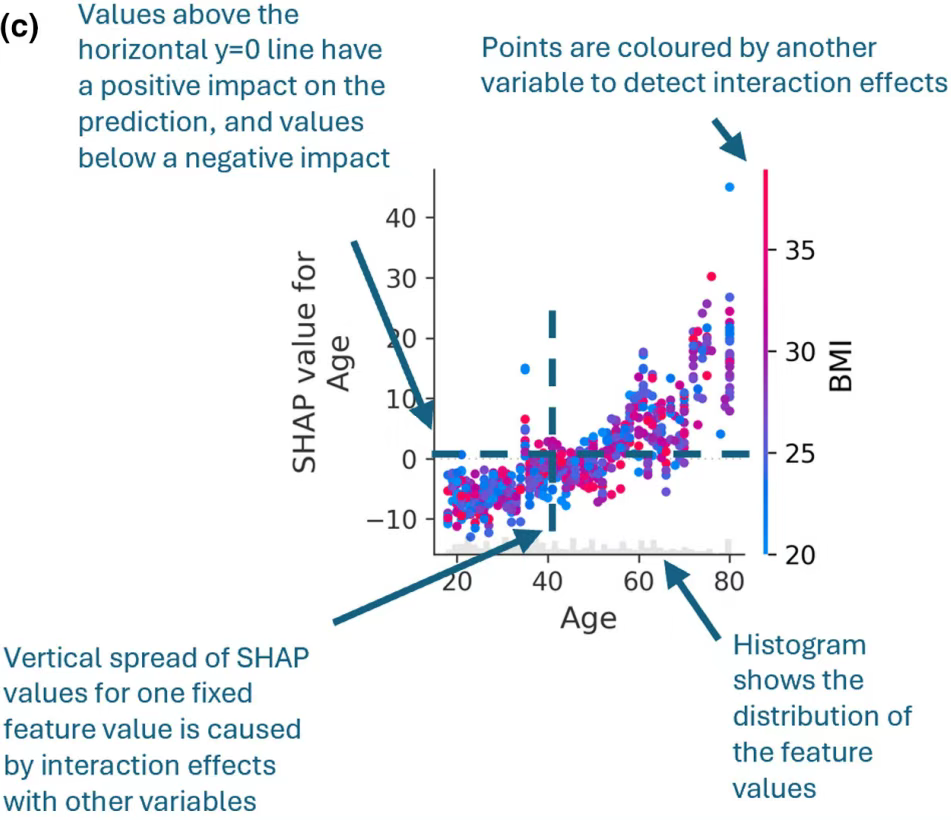 (c)

Values above the horizontal y=0 line have a positive impact on the prediction, and values below a negative impact

Points are coloured by another variable to detect interaction effects

SHAP value for Age

40
30
20
10
0
−10

20
40
60
80

Age

35
30
25
20

BMI

Vertical spread of SHAP values for one fixed feature value is caused by interaction effects with other variables

Histogram shows the distribution of the feature values